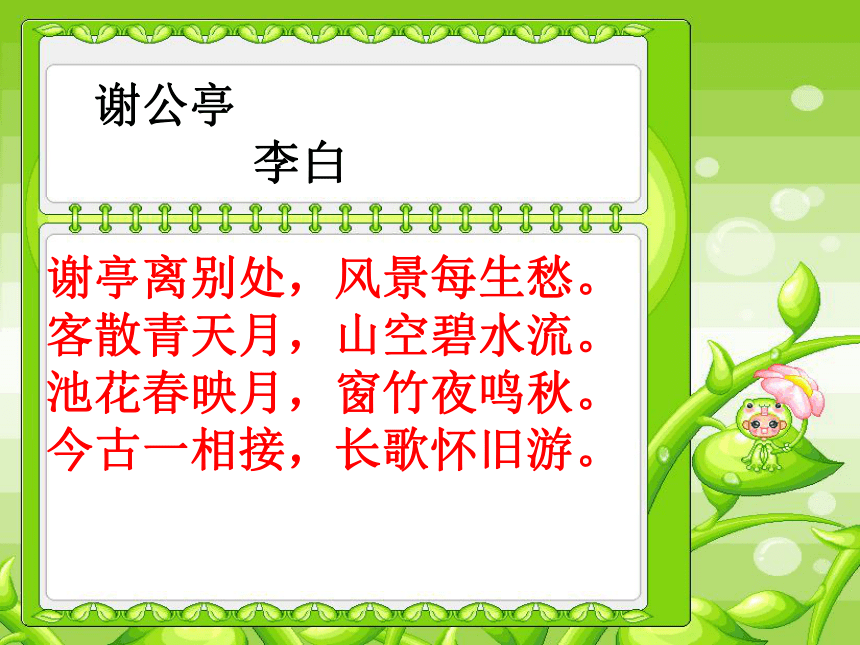 谢公亭
李白

谢亭离别处，风景每生愁。
客散青天月，山空碧水流。
池花春映月，窗竹夜鸣秋。
今古一相接，长歌怀旧游。